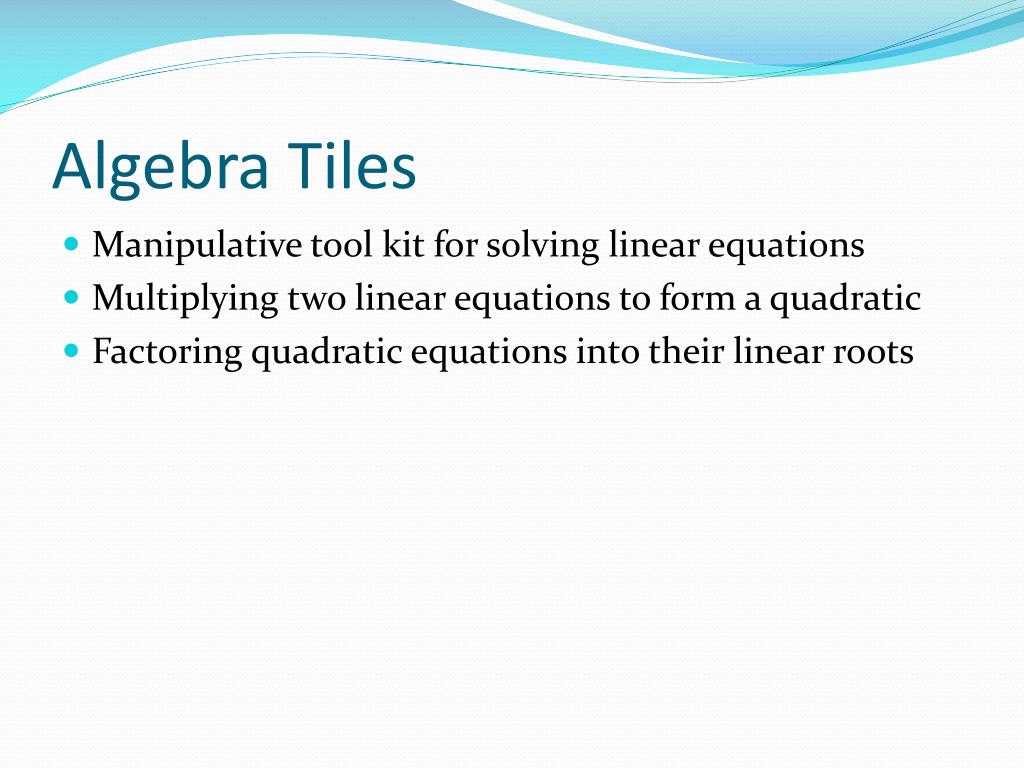 Algebra Tiles

- Manipulative tool kit for solving linear equations
- Multiplying two linear equations to form a quadratic
- Factoring quadratic equations into their linear roots